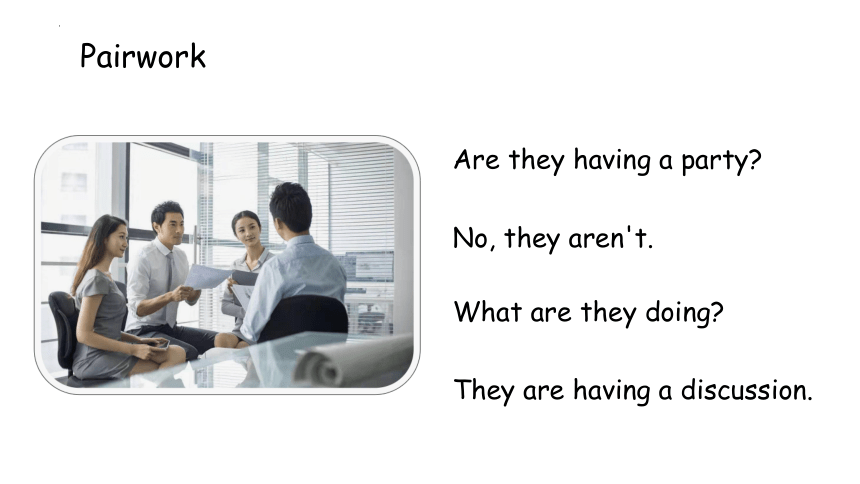 Pairwork

Are they having a party?

No, they aren't.

What are they doing?

They are having a discussion.